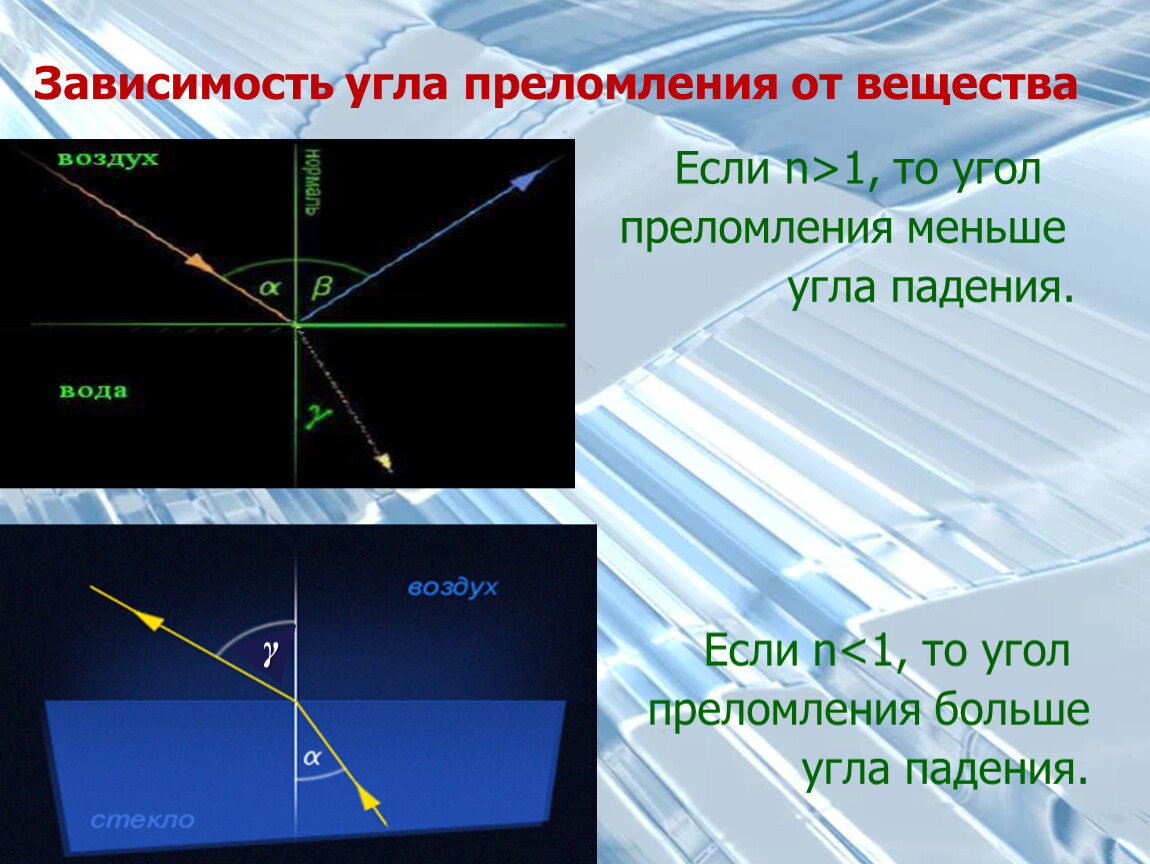 Зависимость угла преломления от вещества

воздух

нормаль

$\alpha$ $\beta$

вода

$\gamma$

Если n>1, то угол преломления меньше угла падения.

воздух

$\gamma$

$\alpha$

стекло

Если n<1, то угол преломления больше угла падения.